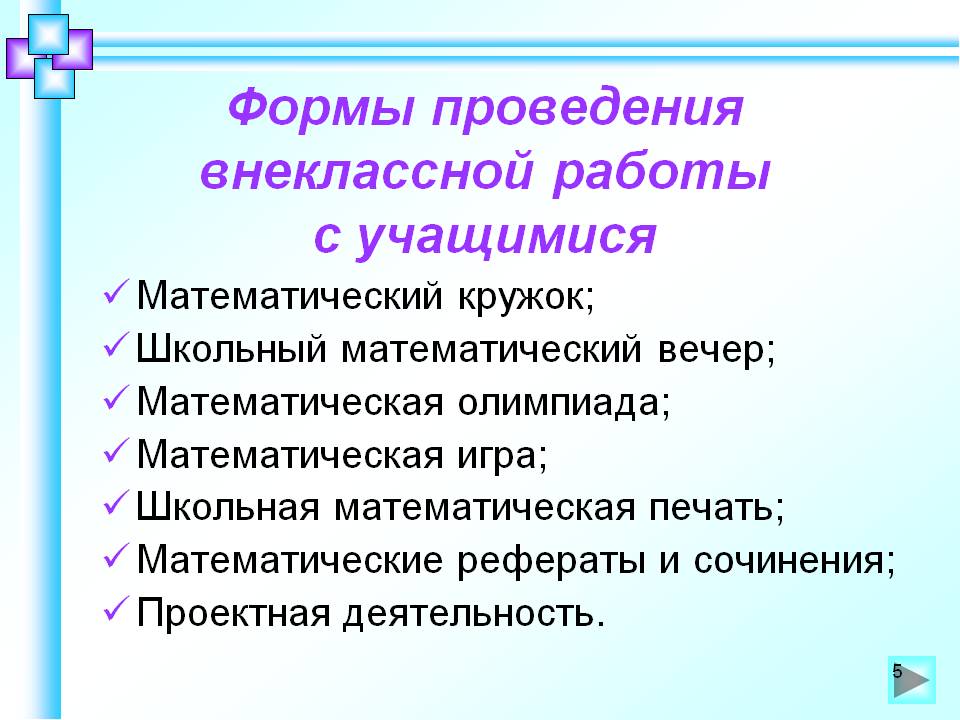 Формы проведения внеклассной работы с учащимися

✓ Математический кружок;
✓ Школьный математический вечер;
✓ Математическая олимпиада;
✓ Математическая игра;
✓ Школьная математическая печать;
✓ Математические рефераты и сочинения;
✓ Проектная деятельность.

5